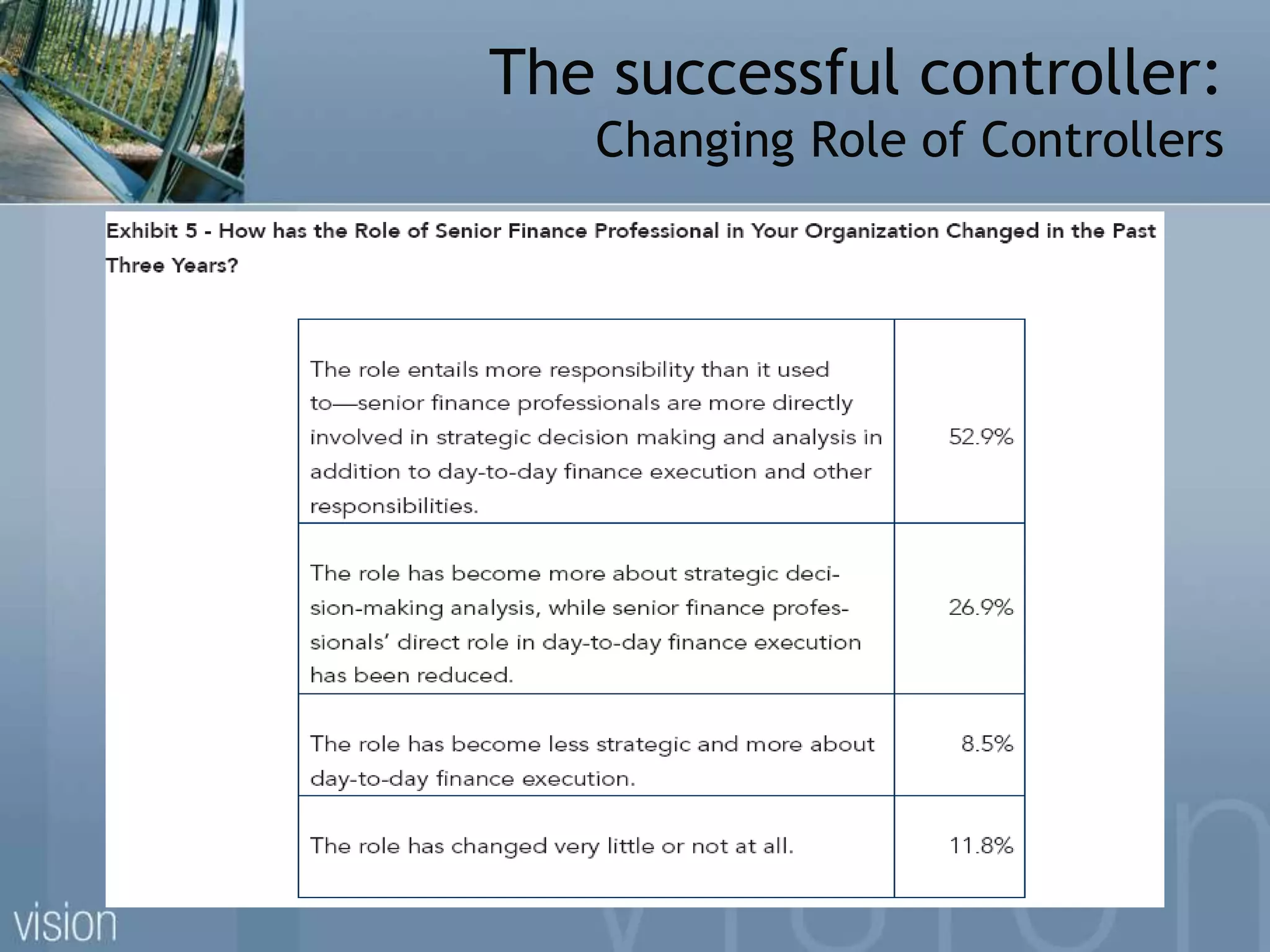 The successful controller:
Changing Role of Controllers

Exhibit 5 - How has the Role of Senior Finance Professional in Your Organization Changed in the Past Three Years?

| | |
|---|---|
| The role entails more responsibility than it used to—senior finance professionals are more directly involved in strategic decision making and analysis in addition to day-to-day finance execution and other responsibilities. | 52.9% |
| The role has become more about strategic decision-making analysis, while senior finance professionals' direct role in day-to-day finance execution has been reduced. | 26.9% |
| The role has become less strategic and more about day-to-day finance execution. | 8.5% |
| The role has changed very little or not at all. | 11.8% |

vision